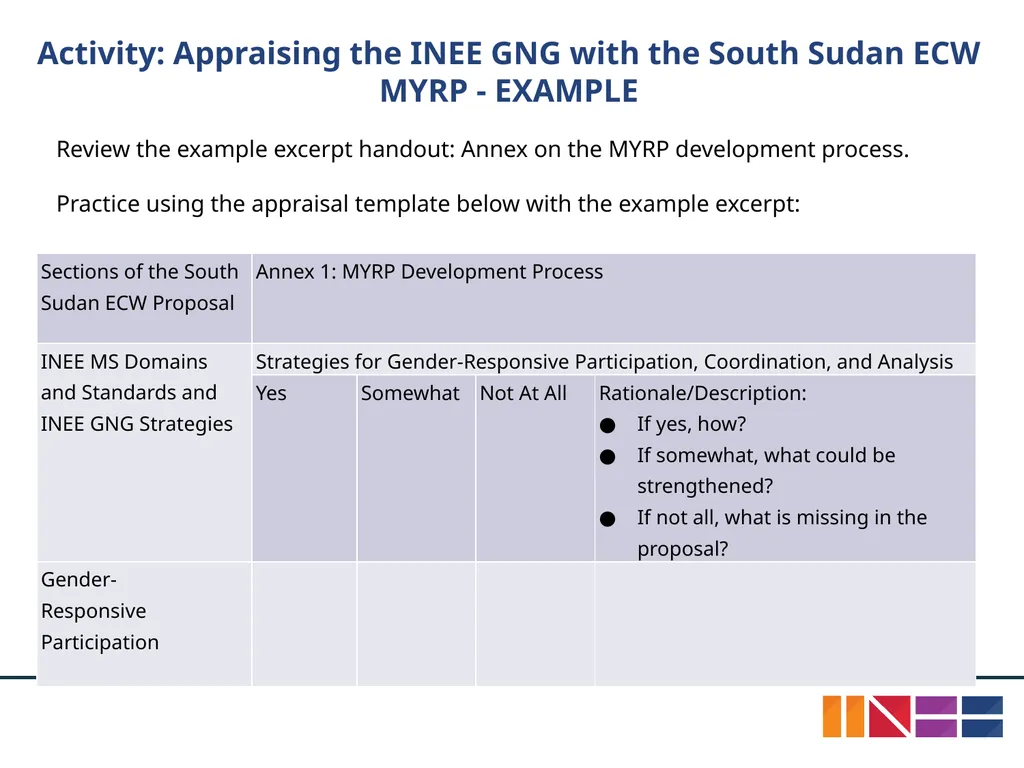 Activity: Appraising the INEE GNG with the South Sudan ECW MYRP - EXAMPLE

Review the example excerpt handout: Annex on the MYRP development process.

Practice using the appraisal template below with the example excerpt:

| Sections of the South Sudan ECW Proposal | Annex 1: MYRP Development Process | | | |
|---|---|---|---|---|
| INEE MS Domains and Standards and INEE GNG Strategies | Strategies for Gender-Responsive Participation, Coordination, and Analysis | | | |
| | Yes | Somewhat | Not At All | Rationale/Description: ● If yes, how? ● If somewhat, what could be strengthened? ● If not all, what is missing in the proposal? |
| Gender-Responsive Participation | | | | |